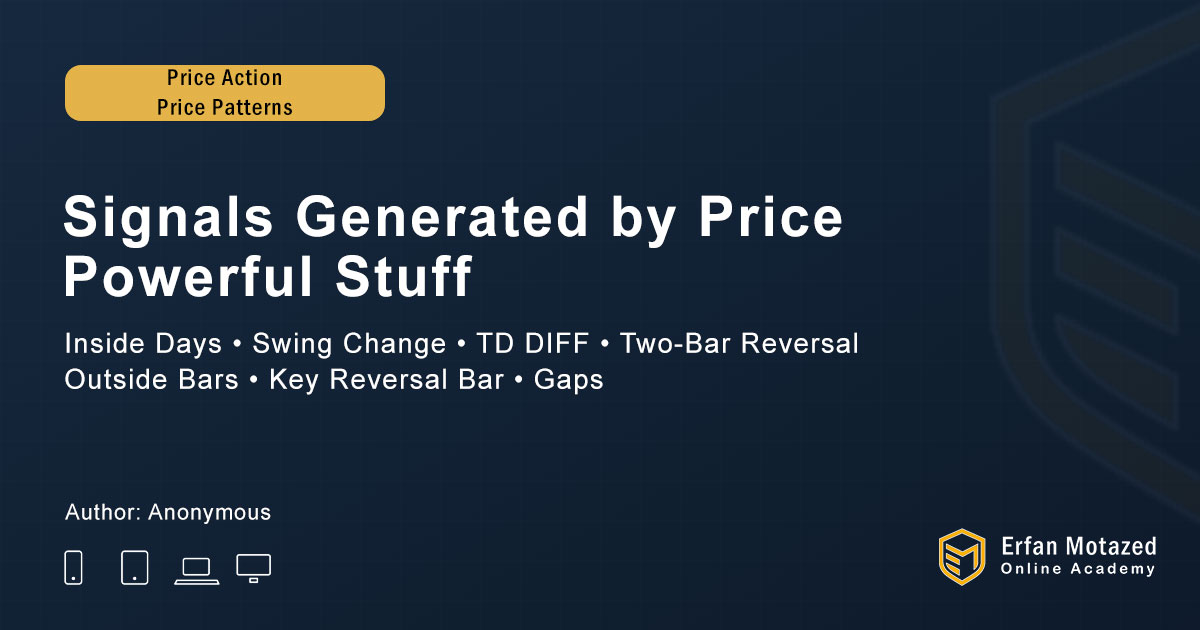 Price Action
Price Patterns

Signals Generated by Price Powerful Stuff

Inside Days • Swing Change • TD DIFF • Two-Bar Reversal
Outside Bars • Key Reversal Bar • Gaps

Author: Anonymous

Erfan Motazed
Online Academy